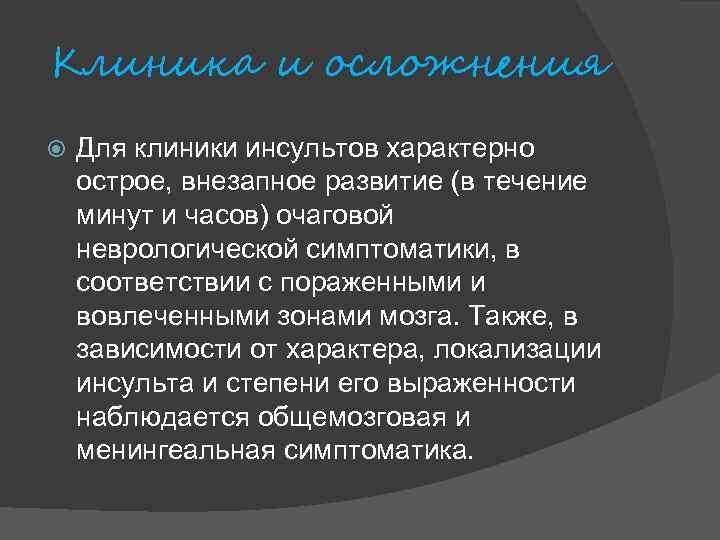 Клиника и осложнения

Для клиники инсультов характерно острое, внезапное развитие (в течение минут и часов) очаговой неврологической симптоматики, в соответствии с пораженными и вовлеченными зонами мозга. Также, в зависимости от характера, локализации инсульта и степени его выраженности наблюдается общемозговая и менингеальная симптоматика.